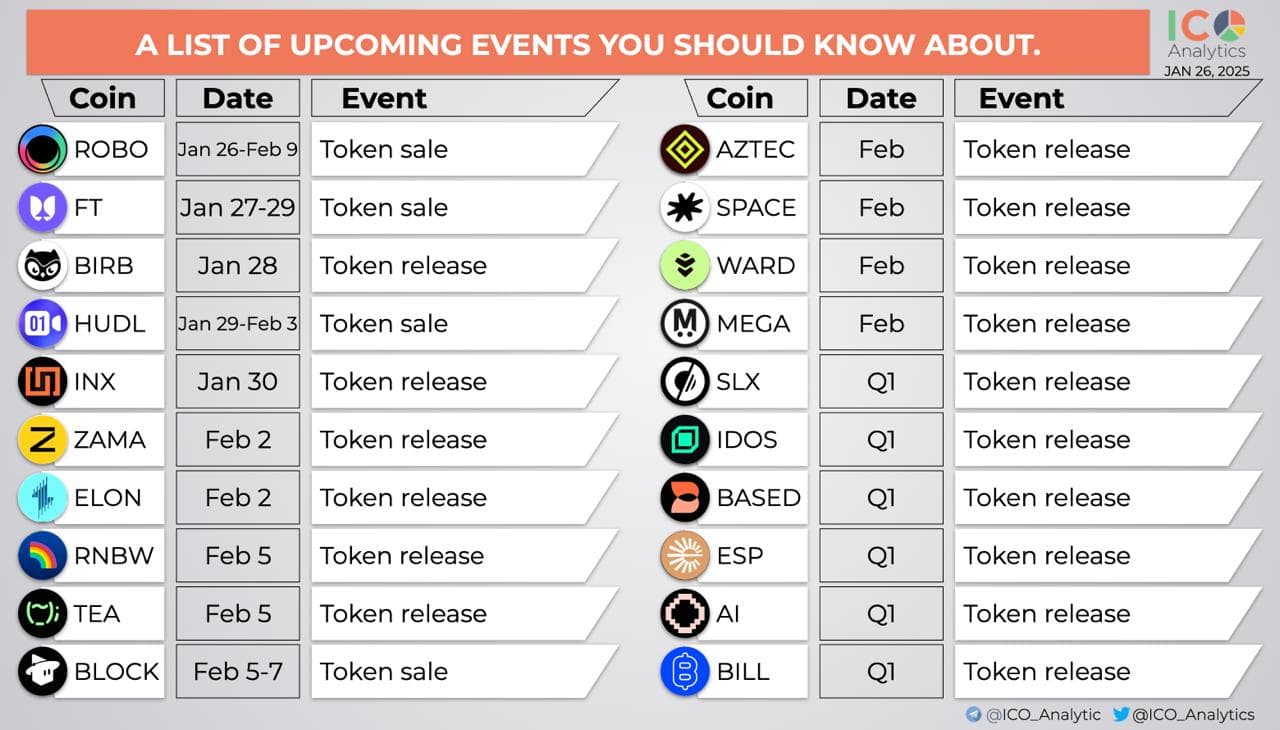 A LIST OF UPCOMING EVENTS YOU SHOULD KNOW ABOUT.

ICO Analytics
JAN 26, 2025

| Coin | Date | Event |
|---|---|---|
| ROBO | Jan 26-Feb 9 | Token sale |
| FT | Jan 27-29 | Token sale |
| BIRB | Jan 28 | Token release |
| HUDL | Jan 29-Feb 3 | Token sale |
| INX | Jan 30 | Token release |
| ZAMA | Feb 2 | Token release |
| ELON | Feb 2 | Token release |
| RNBW | Feb 5 | Token release |
| TEA | Feb 5 | Token release |
| BLOCK | Feb 5-7 | Token sale |

| Coin | Date | Event |
|---|---|---|
| AZTEC | Feb | Token release |
| SPACE | Feb | Token release |
| WARD | Feb | Token release |
| MEGA | Feb | Token release |
| SLX | Q1 | Token release |
| IDOS | Q1 | Token release |
| BASED | Q1 | Token release |
| ESP | Q1 | Token release |
| AI | Q1 | Token release |
| BILL | Q1 | Token release |

@ICO_Analytic @ICO_Analytics